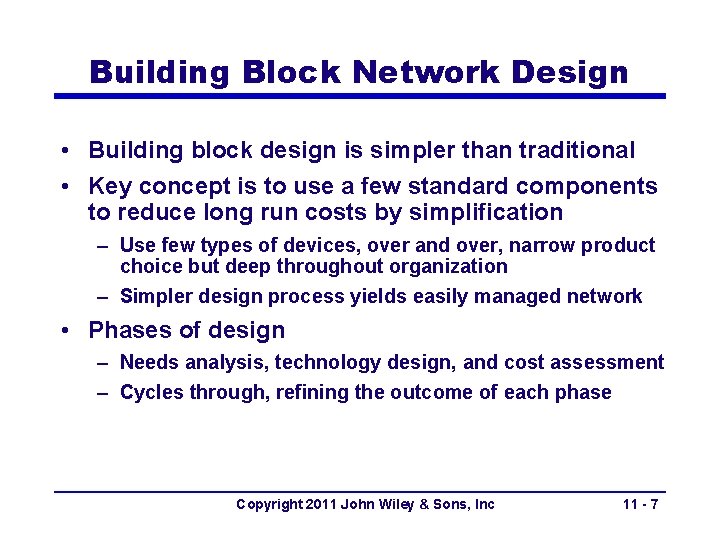 Building Block Network Design

• Building block design is simpler than traditional

• Key concept is to use a few standard components to reduce long run costs by simplification

– Use few types of devices, over and over, narrow product choice but deep throughout organization

– Simpler design process yields easily managed network

• Phases of design

– Needs analysis, technology design, and cost assessment

– Cycles through, refining the outcome of each phase

Copyright 2011 John Wiley & Sons, Inc

11 - 7